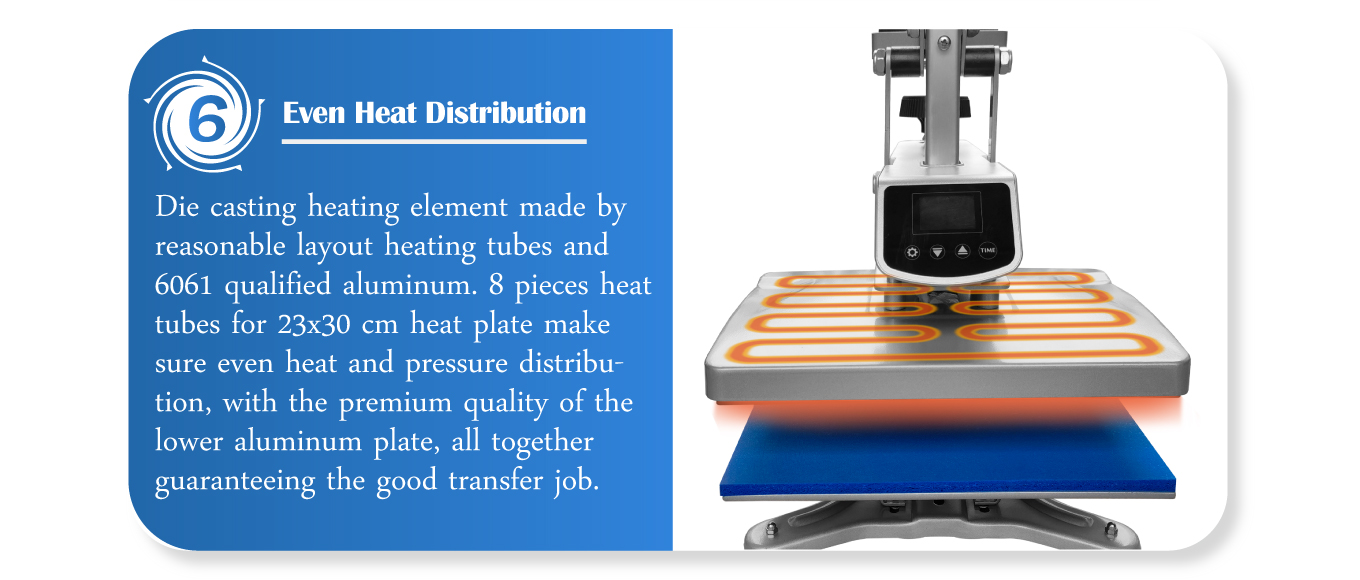 6

Even Heat Distribution

Die casting heating element made by reasonable layout heating tubes and 6061 qualified aluminum. 8 pieces heat tubes for 23x30 cm heat plate make sure even heat and pressure distribution, with the premium quality of the lower aluminum plate, all together guaranteeing the good transfer job.

TIME